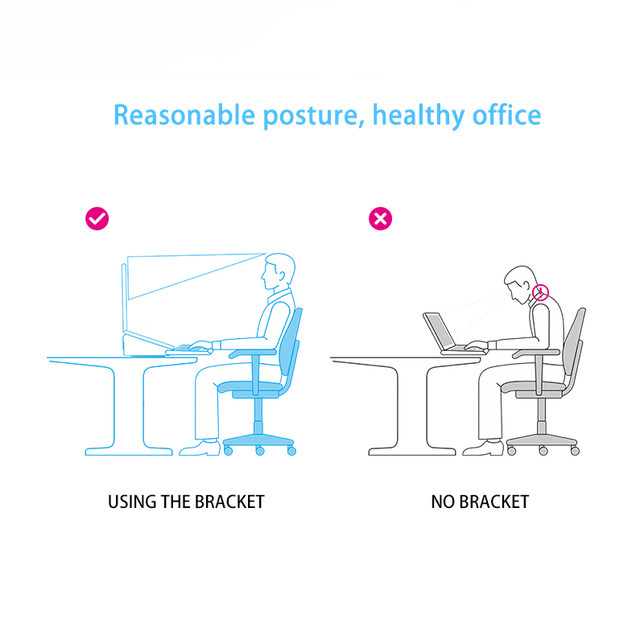 Reasonable posture, healthy office

USING THE BRACKET

NO BRACKET